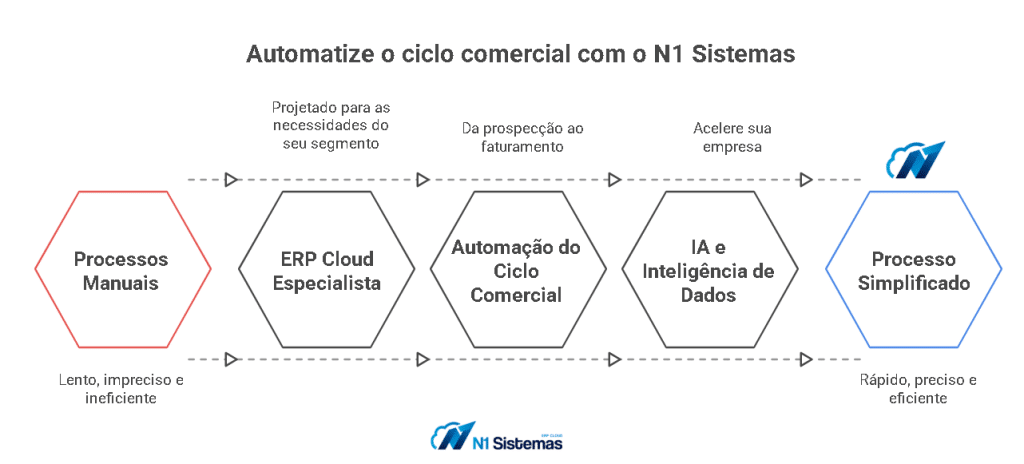 Automatize o ciclo comercial com o N1 Sistemas

Projetado para as necessidades do seu segmento

Da prospecção ao faturamento

Acelere sua empresa

Processos Manuais

ERP Cloud Especialista

Automação do Ciclo Comercial

IA e Inteligência de Dados

Processo Simplificado

Lento, impreciso e ineficiente

Rápido, preciso e eficiente

ERP CLOUD
N1 Sistemas